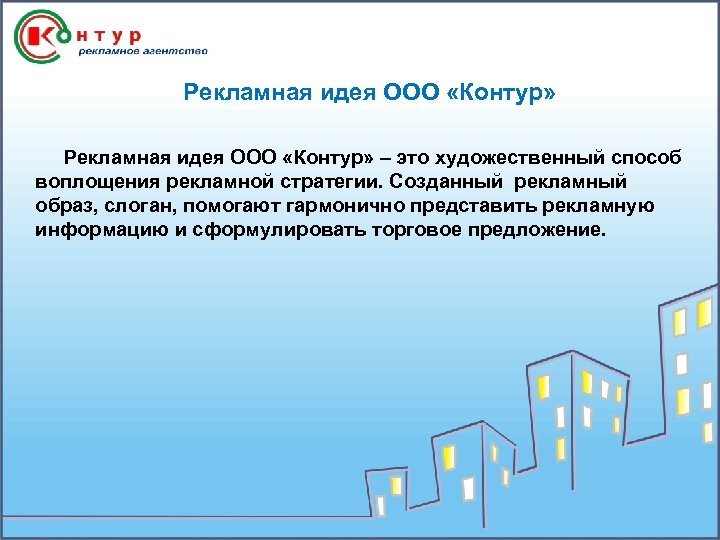 Контур
рекламное агентство

Рекламная идея ООО «Контур»

Рекламная идея ООО «Контур» – это художественный способ воплощения рекламной стратегии. Созданный рекламный образ, слоган, помогают гармонично представить рекламную информацию и сформулировать торговое предложение.